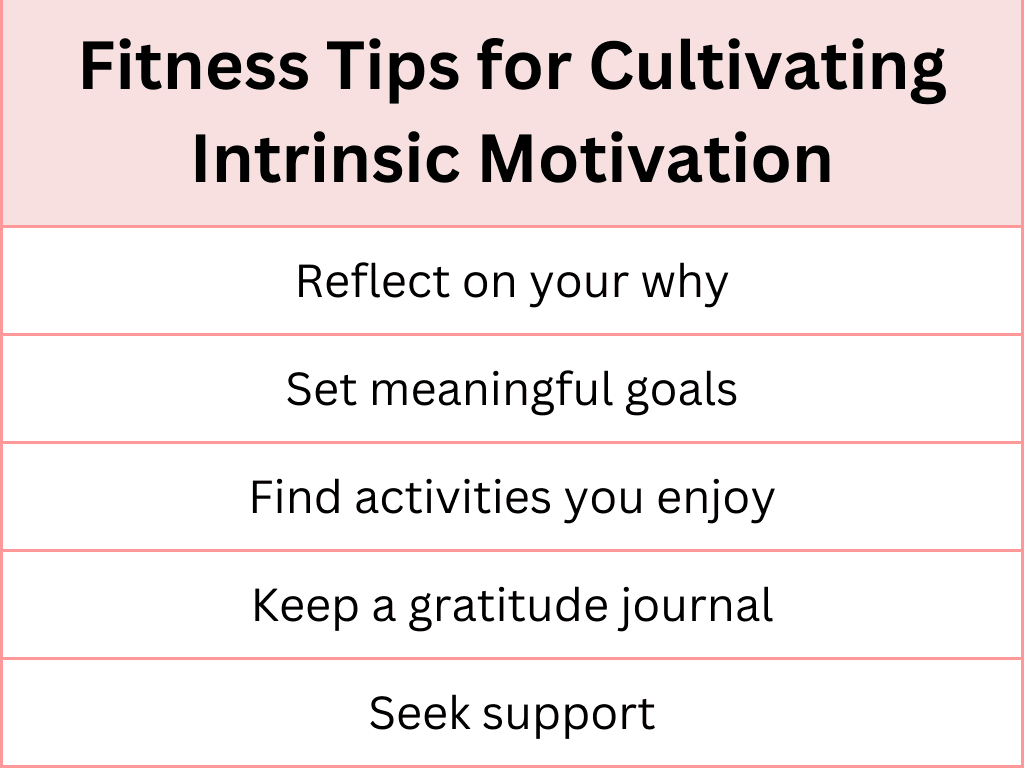 | Fitness Tips for Cultivating Intrinsic Motivation |
|---|
| Reflect on your why |
| Set meaningful goals |
| Find activities you enjoy |
| Keep a gratitude journal |
| Seek support |